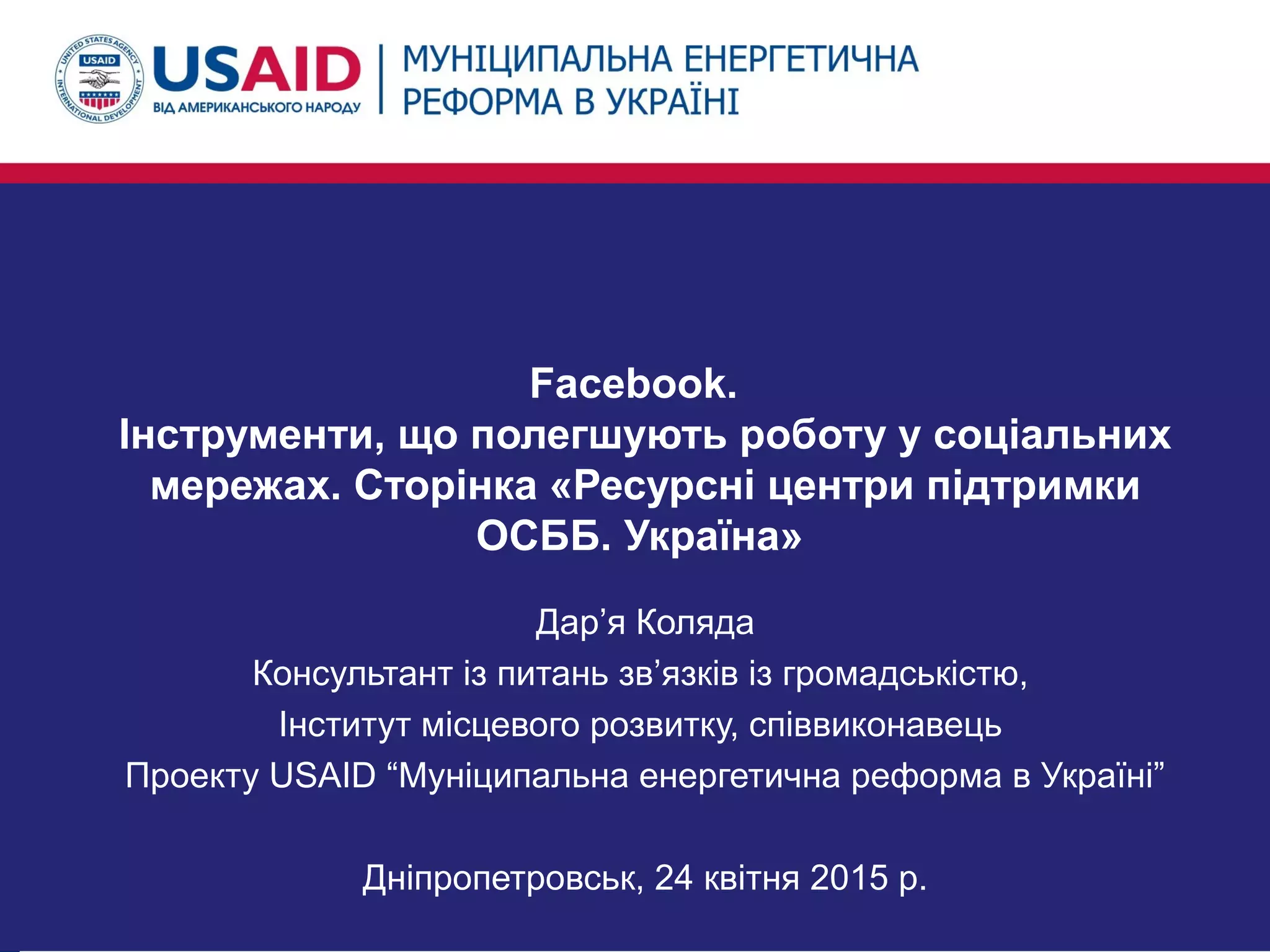 UNITED STATES AGENCY INTERNATIONAL DEVELOPMENT USAID

USAID
ВІД АМЕРИКАНСЬКОГО НАРОДУ

МУНІЦИПАЛЬНА ЕНЕРГЕТИЧНА
РЕФОРМА В УКРАЇНІ

Facebook.
Інструменти, що полегшують роботу у соціальних мережах. Сторінка «Ресурсні центри підтримки ОСББ. Україна»

Дар’я Коляда
Консультант із питань зв’язків із громадськістю,
Інститут місцевого розвитку, співвиконавець
Проекту USAID “Муніципальна енергетична реформа в Україні”

Дніпропетровськ, 24 квітня 2015 р.